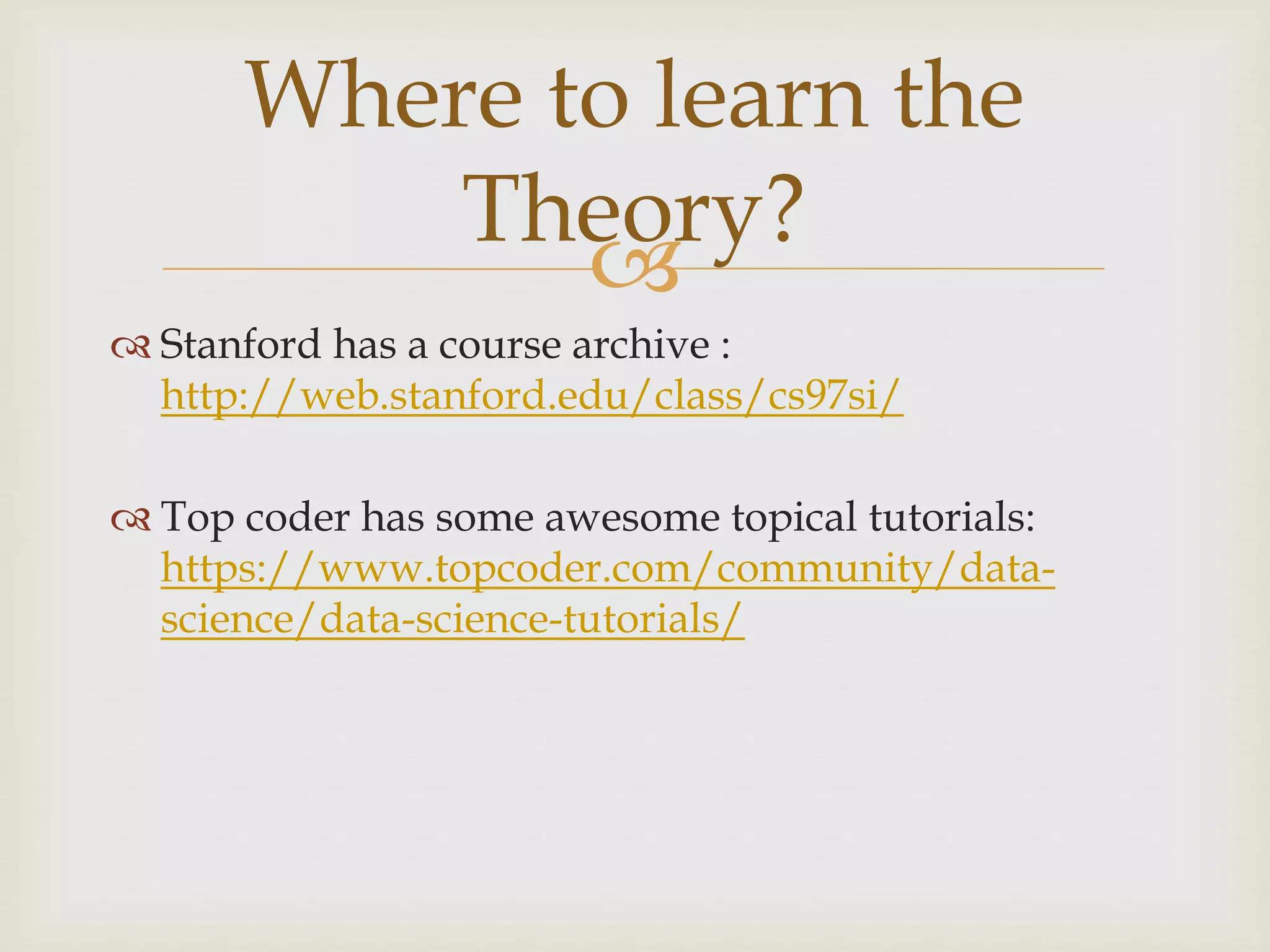 Where to learn the Theory?

Stanford has a course archive : http://web.stanford.edu/class/cs97si/

Top coder has some awesome topical tutorials: https://www.topcoder.com/community/data-science/data-science-tutorials/